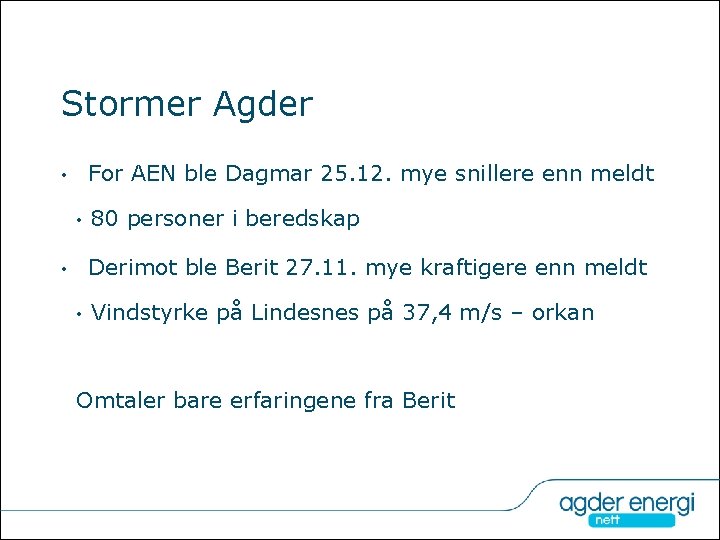 Stormer Agder

• For AEN ble Dagmar 25.12. mye snillere enn meldt

• 80 personer i beredskap

• Derimot ble Berit 27.11. mye kraftigere enn meldt

• Vindstyrke på Lindesnes på 37,4 m/s – orkan

Omtaler bare erfaringene fra Berit

agder energi
nett